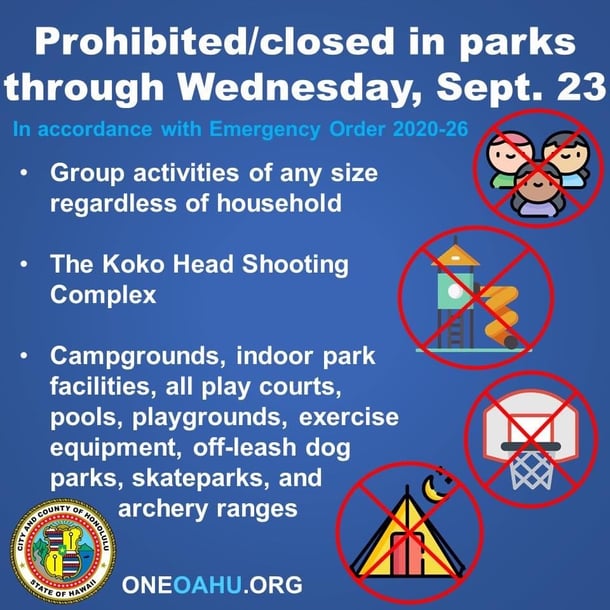 Prohibited/closed in parks through Wednesday, Sept. 23

In accordance with Emergency Order 2020-26

• Group activities of any size regardless of household

• The Koko Head Shooting Complex

• Campgrounds, indoor park facilities, all play courts, pools, playgrounds, exercise equipment, off-leash dog parks, skateparks, and archery ranges

CITY AND COUNTY OF HONOLULU
STATE OF HAWAII

ONEOAHU.ORG